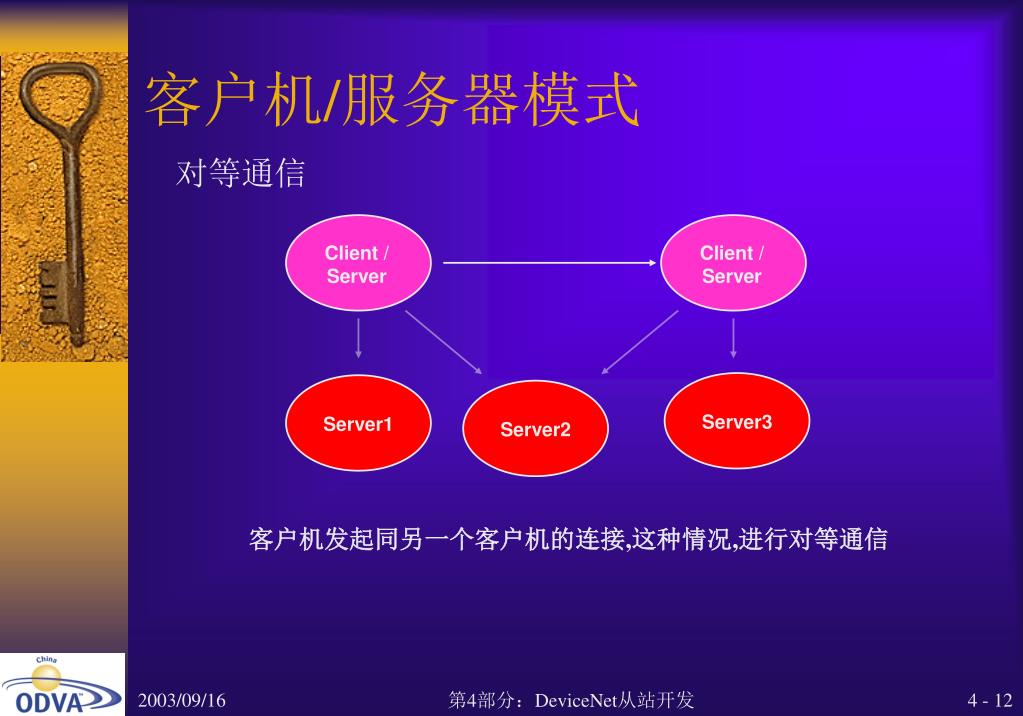 客户机/服务器模式

对等通信

Client / Server

Client / Server

Server1

Server2

Server3

客户机发起同另一个客户机的连接,这种情况,进行对等通信

China
ODVA

2003/09/16

第4部分：DeviceNet从站开发

4 - 12